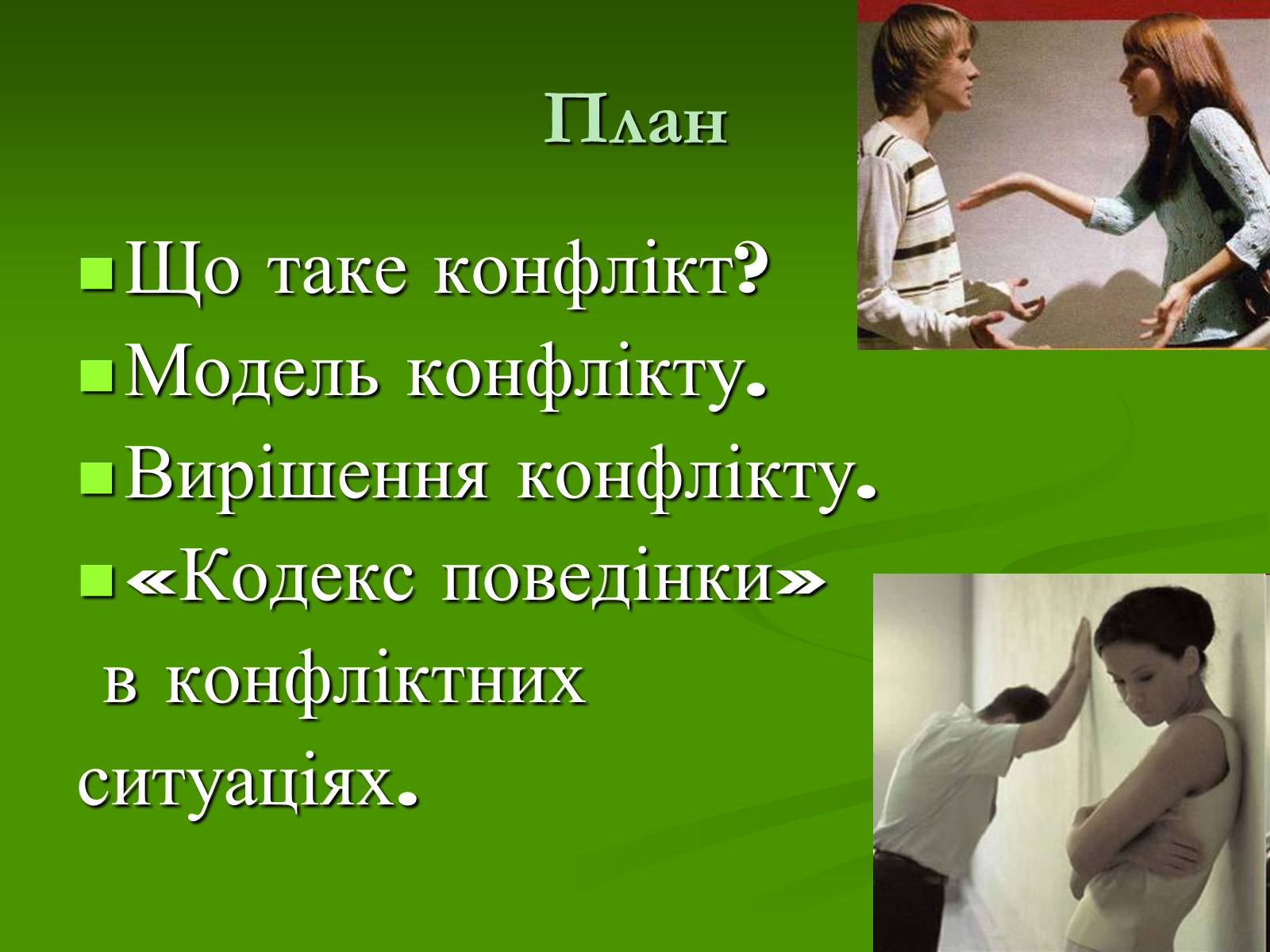 План

Що таке конфлікт?
Модель конфлікту.
Вирішення конфлікту.
«Кодекс поведінки» в конфліктних ситуаціях.